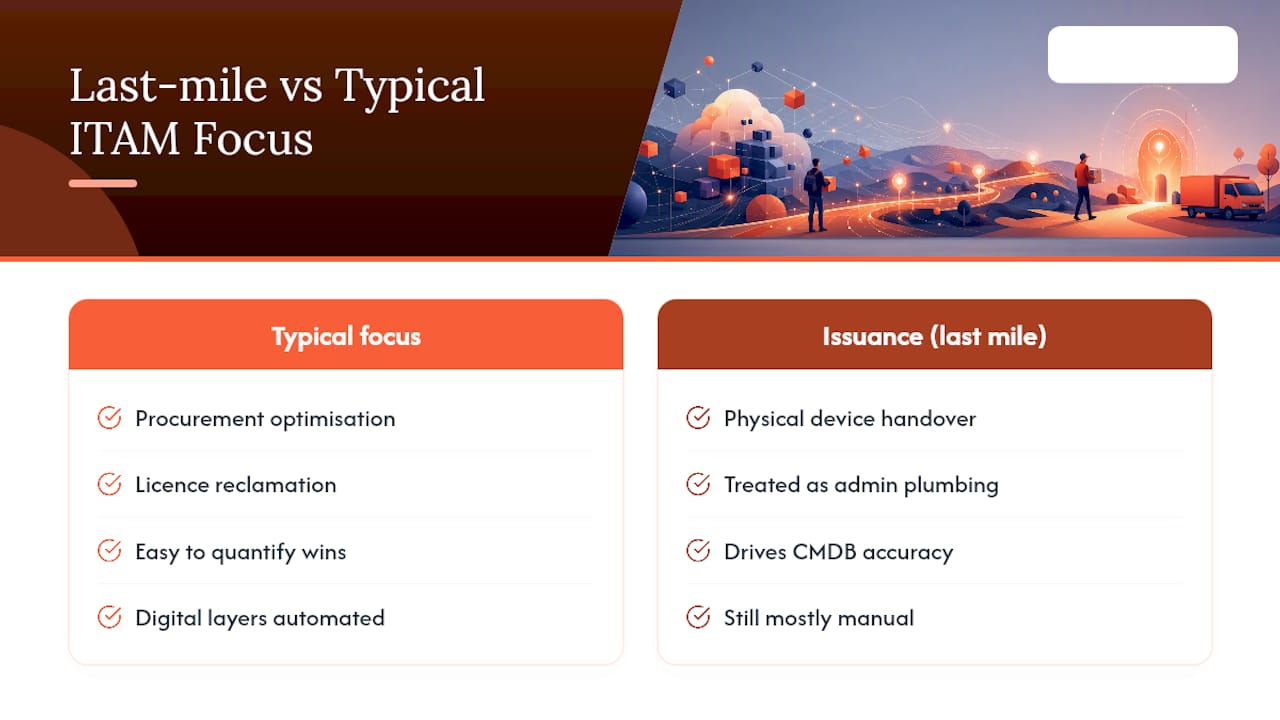 Last-mile vs Typical ITAM Focus

Typical focus

Procurement optimisation

Licence reclamation

Easy to quantify wins

Digital layers automated

Issuance (last mile)

Physical device handover

Treated as admin plumbing

Drives CMDB accuracy

Still mostly manual